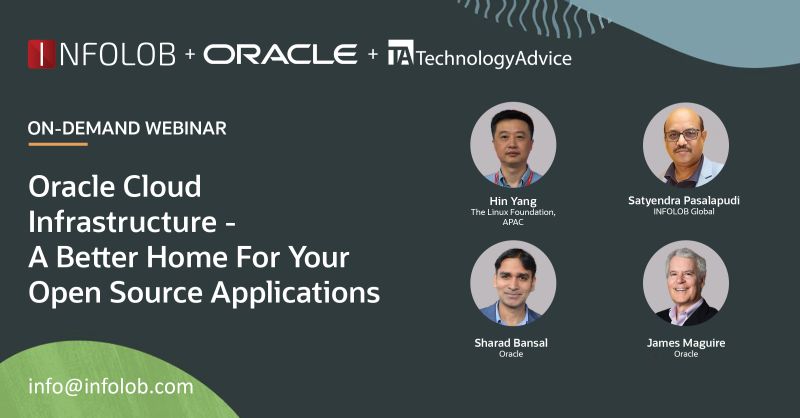 INFOLOB + ORACLE + TA TechnologyAdvice

ON-DEMAND WEBINAR

Oracle Cloud Infrastructure - A Better Home For Your Open Source Applications

Hin Yang
The Linux Foundation, APAC

Satyendra Pasalapudi
INFOLOB Global

Sharad Bansal
Oracle

James Maguire
Oracle

info@infolob.com